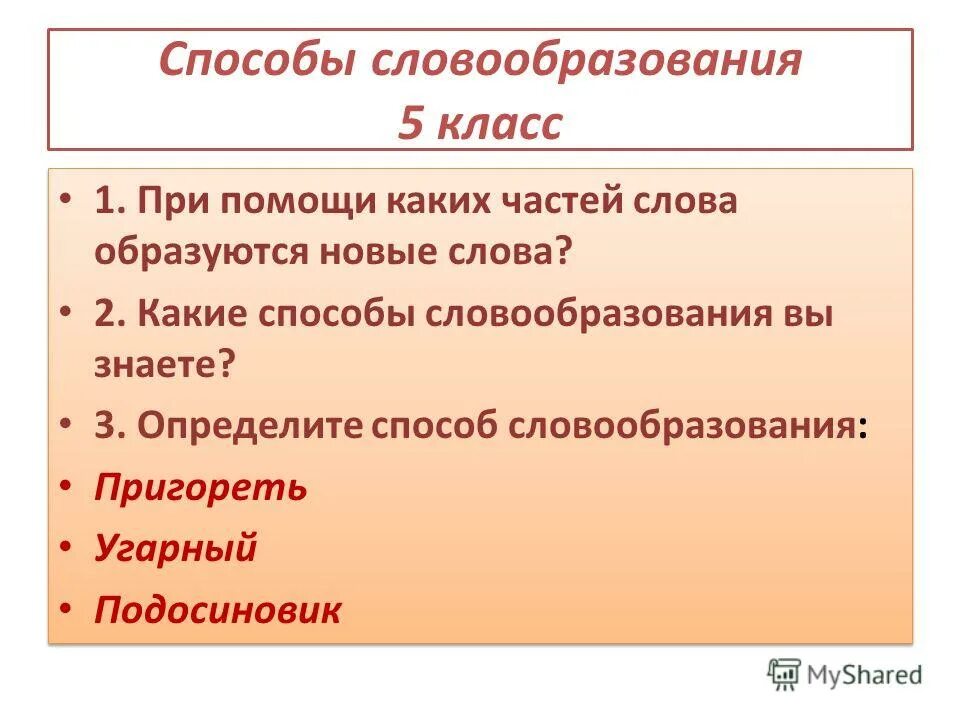 Способы словообразования
5 класс

• 1. При помощи каких частей слова образуются новые слова?
• 2. Какие способы словообразования вы знаете?
• 3. Определите способ словообразования:
• Пригореть
• Угарный
• Подосиновик

MyShared